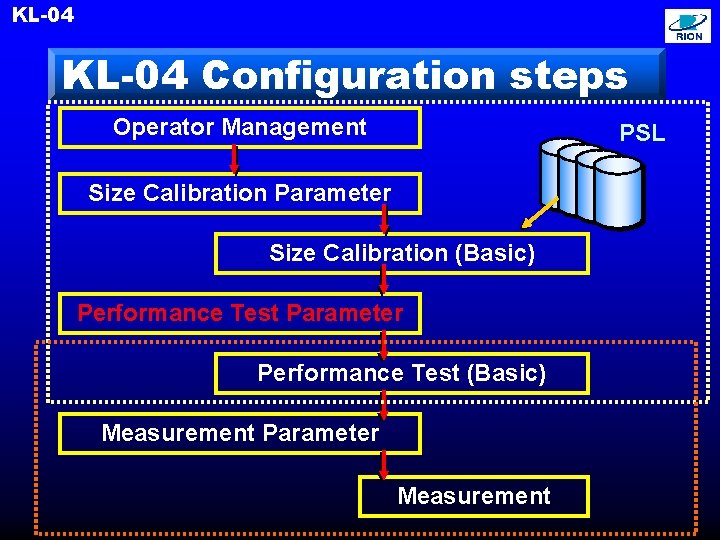 KL-04

RION

KL-04 Configuration steps

Operator Management

PSL

Size Calibration Parameter

Size Calibration (Basic)

Performance Test Parameter

Performance Test (Basic)

Measurement Parameter

Measurement